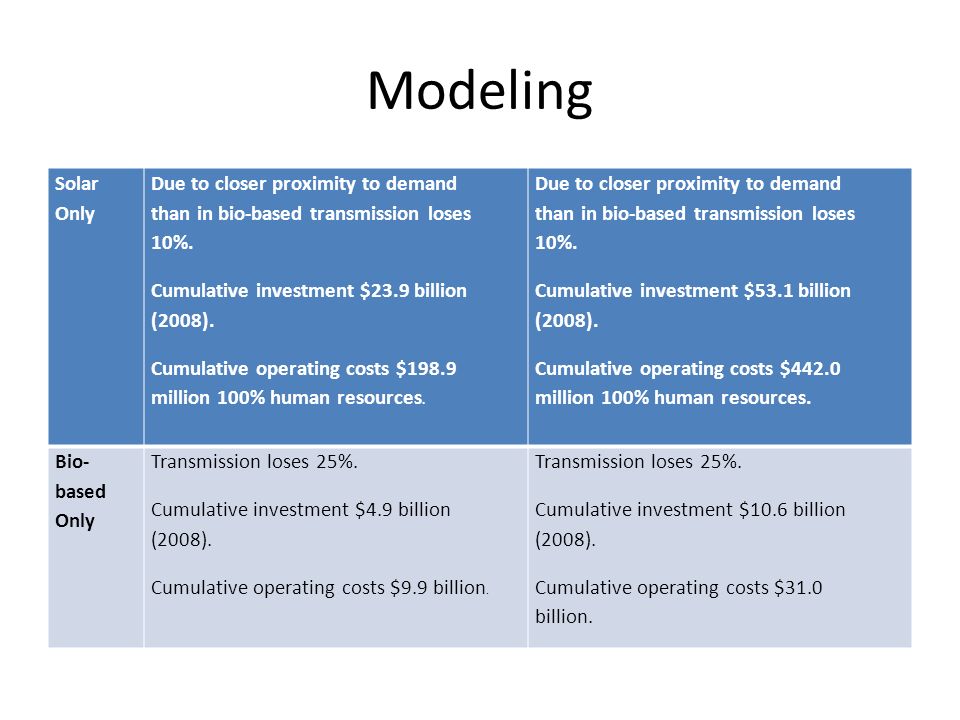 Modeling

| Solar Only | Due to closer proximity to demand than in bio-based transmission loses 10%. Cumulative investment \$23.9 billion (2008). Cumulative operating costs \$198.9 million 100% human resources. | Due to closer proximity to demand than in bio-based transmission loses 10%. Cumulative investment \$53.1 billion (2008). Cumulative operating costs \$442.0 million 100% human resources. |
|---|---|---|
| Bio-based Only | Transmission loses 25%. Cumulative investment \$4.9 billion (2008). Cumulative operating costs \$9.9 billion. | Transmission loses 25%. Cumulative investment \$10.6 billion (2008). Cumulative operating costs \$31.0 billion. |